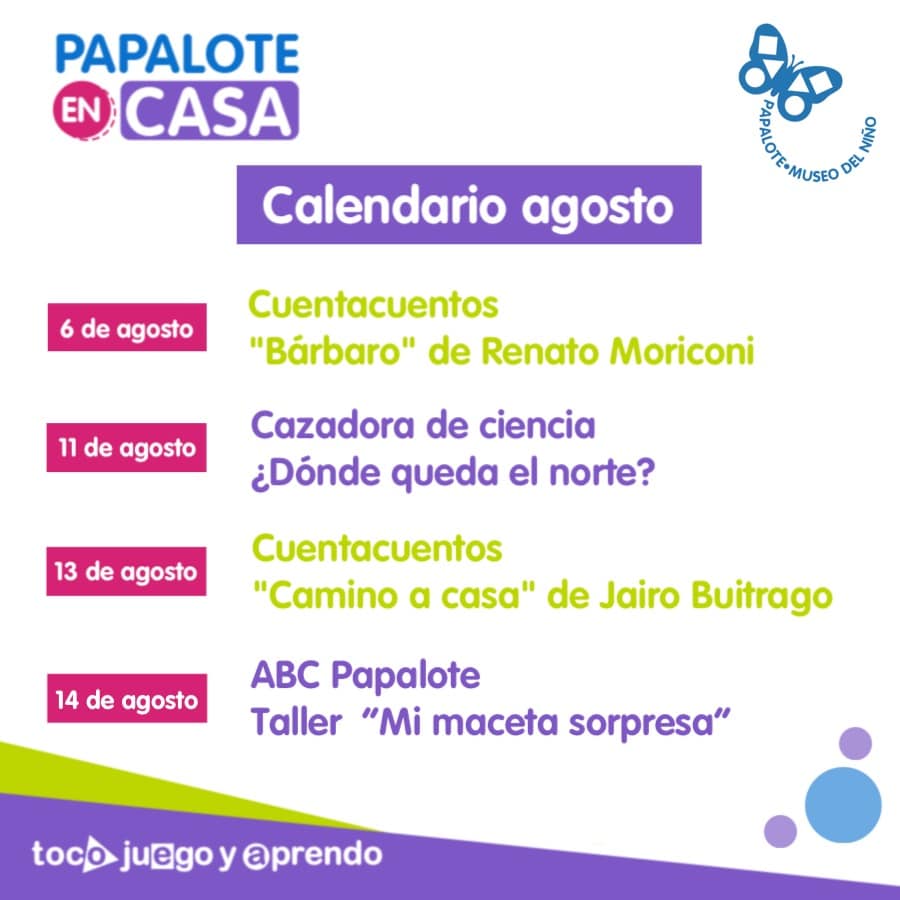 PAPALOTE EN CASA

PAPALOTE•MUSEO DEL NIÑO

Calendario agosto

6 de agosto
Cuentacuentos
"Bárbaro" de Renato Moriconi

11 de agosto
Cazadora de ciencia
¿Dónde queda el norte?

13 de agosto
Cuentacuentos
"Camino a casa" de Jairo Buitrago

14 de agosto
ABC Papalote
Taller "Mi maceta sorpresa"

toco juego y aprendo